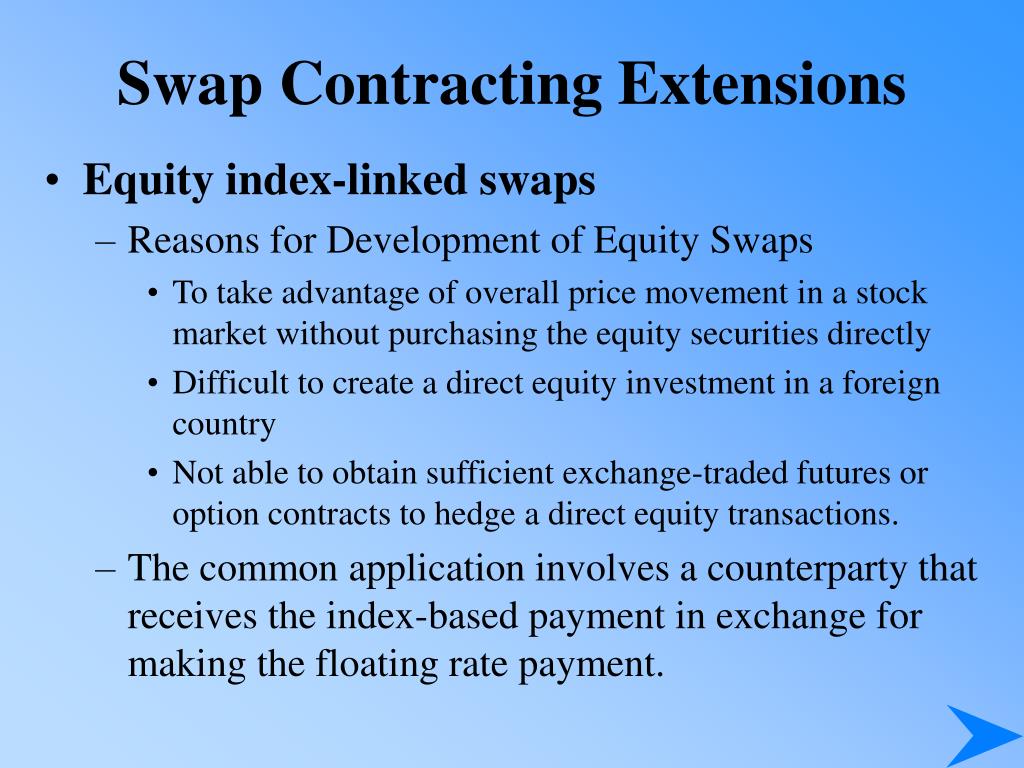 Swap Contracting Extensions

• Equity index-linked swaps
– Reasons for Development of Equity Swaps
• To take advantage of overall price movement in a stock market without purchasing the equity securities directly
• Difficult to create a direct equity investment in a foreign country
• Not able to obtain sufficient exchange-traded futures or option contracts to hedge a direct equity transactions.
– The common application involves a counterparty that receives the index-based payment in exchange for making the floating rate payment.